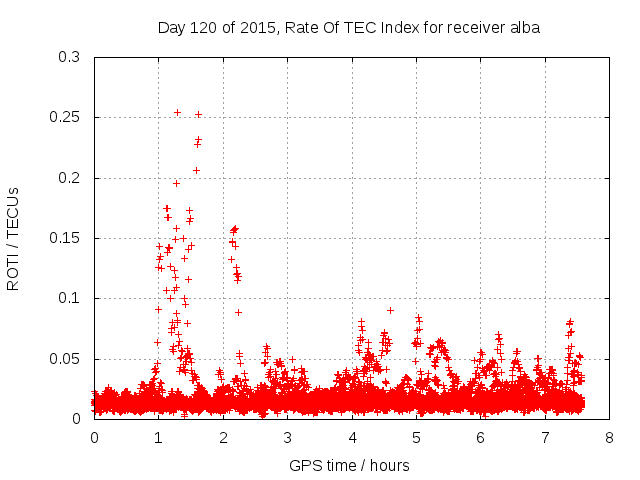 Day 120 of 2015, Rate Of TEC Index for receiver alba

ROTI / TECUs

0.3
0.25
0.2
0.15
0.1
0.05
0

0 1 2 3 4 5 6 7 8

GPS time / hours